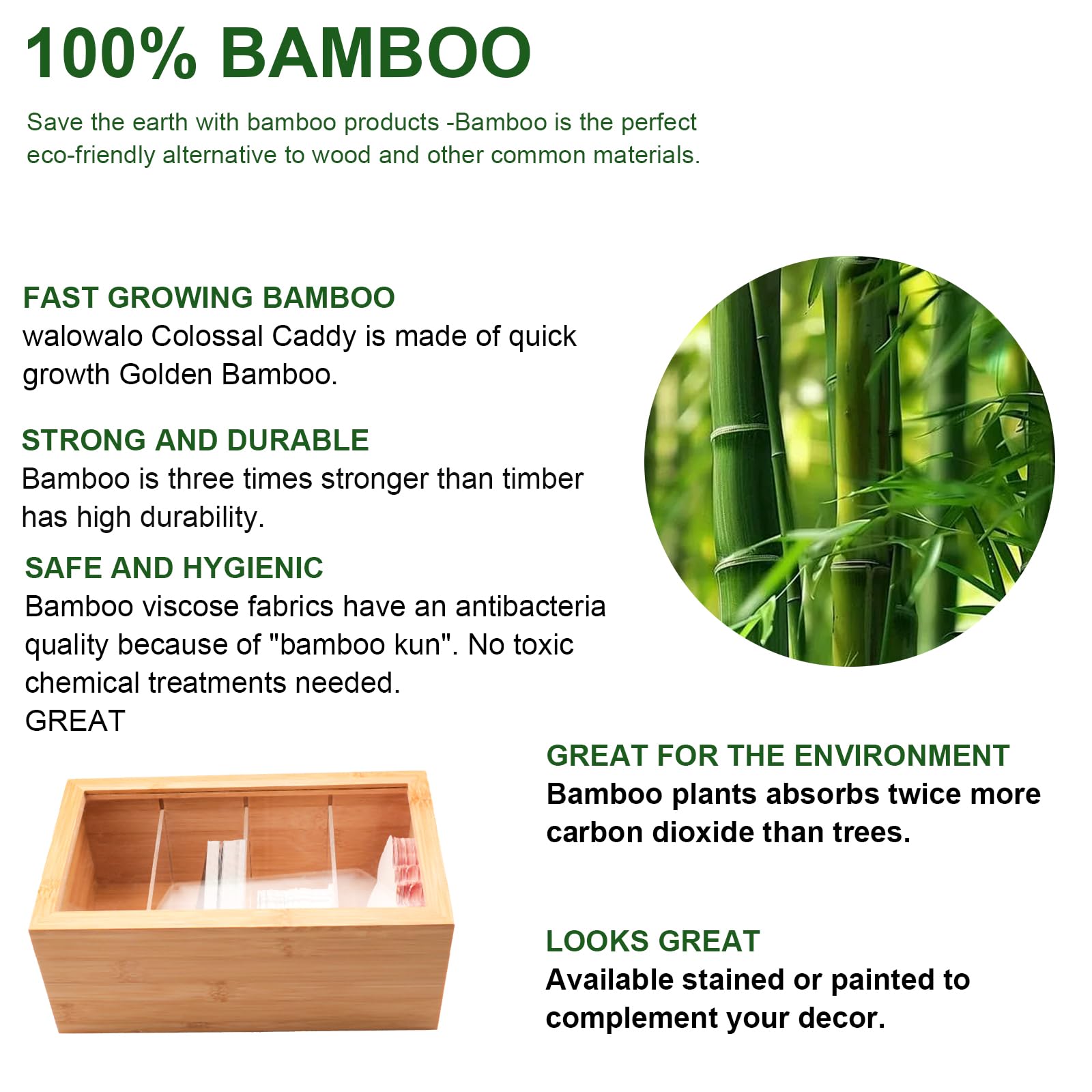 100% BAMBOO

Save the earth with bamboo products -Bamboo is the perfect eco-friendly alternative to wood and other common materials.

FAST GROWING BAMBOO
walowalo Colossal Caddy is made of quick growth Golden Bamboo.

STRONG AND DURABLE
Bamboo is three times stronger than timber has high durability.

SAFE AND HYGIENIC
Bamboo viscose fabrics have an antibacteria quality because of "bamboo kun". No toxic chemical treatments needed.
GREAT

GREAT FOR THE ENVIRONMENT
Bamboo plants absorbs twice more carbon dioxide than trees.

LOOKS GREAT
Available stained or painted to complement your decor.